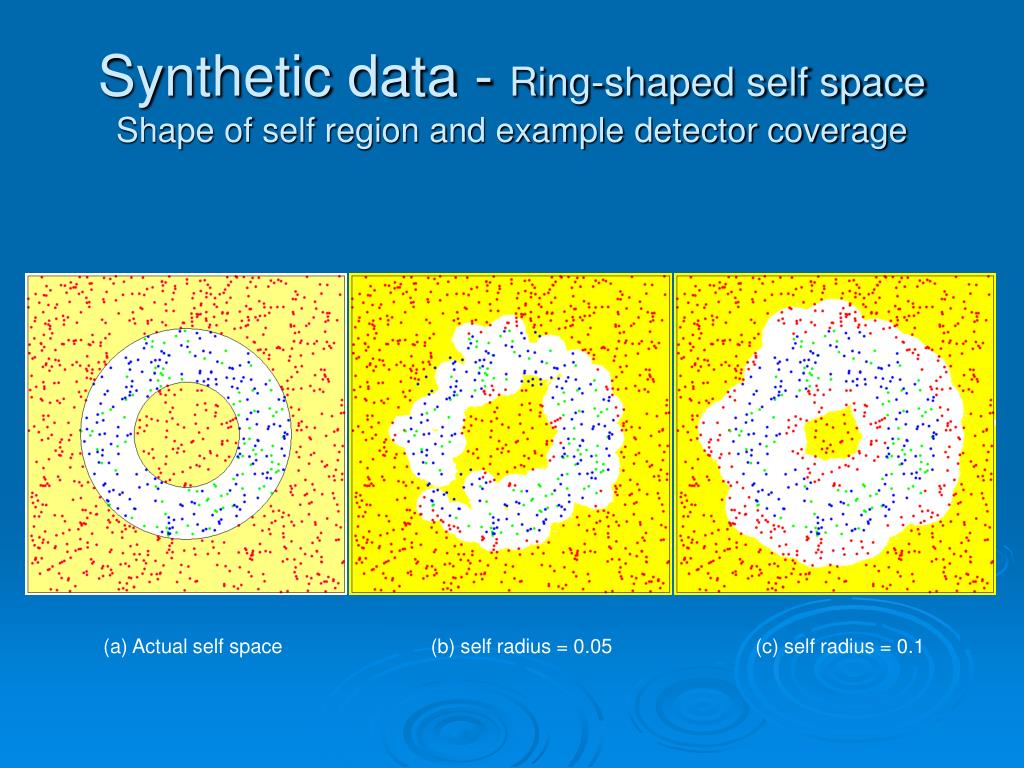 Synthetic data - Ring-shaped self space
Shape of self region and example detector coverage

(a) Actual self space

(b) self radius = 0.05

(c) self radius = 0.1